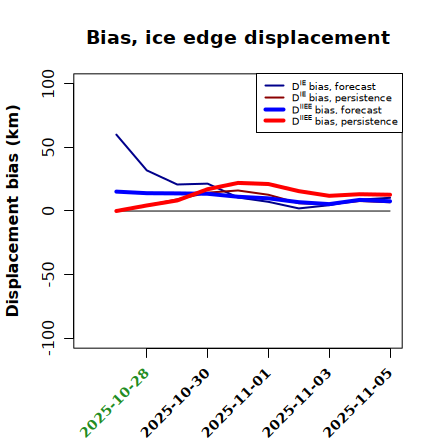 Bias, ice edge displacement

$D^{IE}$ bias, forecast
$D^{IE}$ bias, persistence
$D^{IIEE}$ bias, forecast
$D^{IIEE}$ bias, persistence

Displacement bias (km)

100
50
0
-50
-100

2025-10-28
2025-10-30
2025-11-01
2025-11-03
2025-11-05